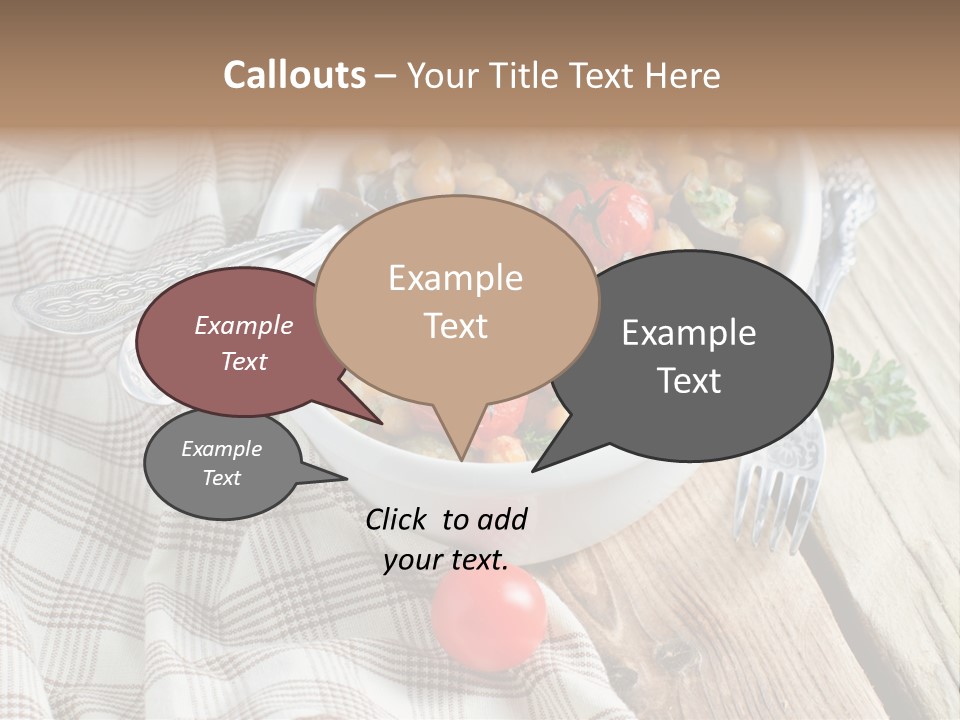 Callouts – Your Title Text Here

Example Text

Example Text

Example Text

Example Text

Click to add your text.